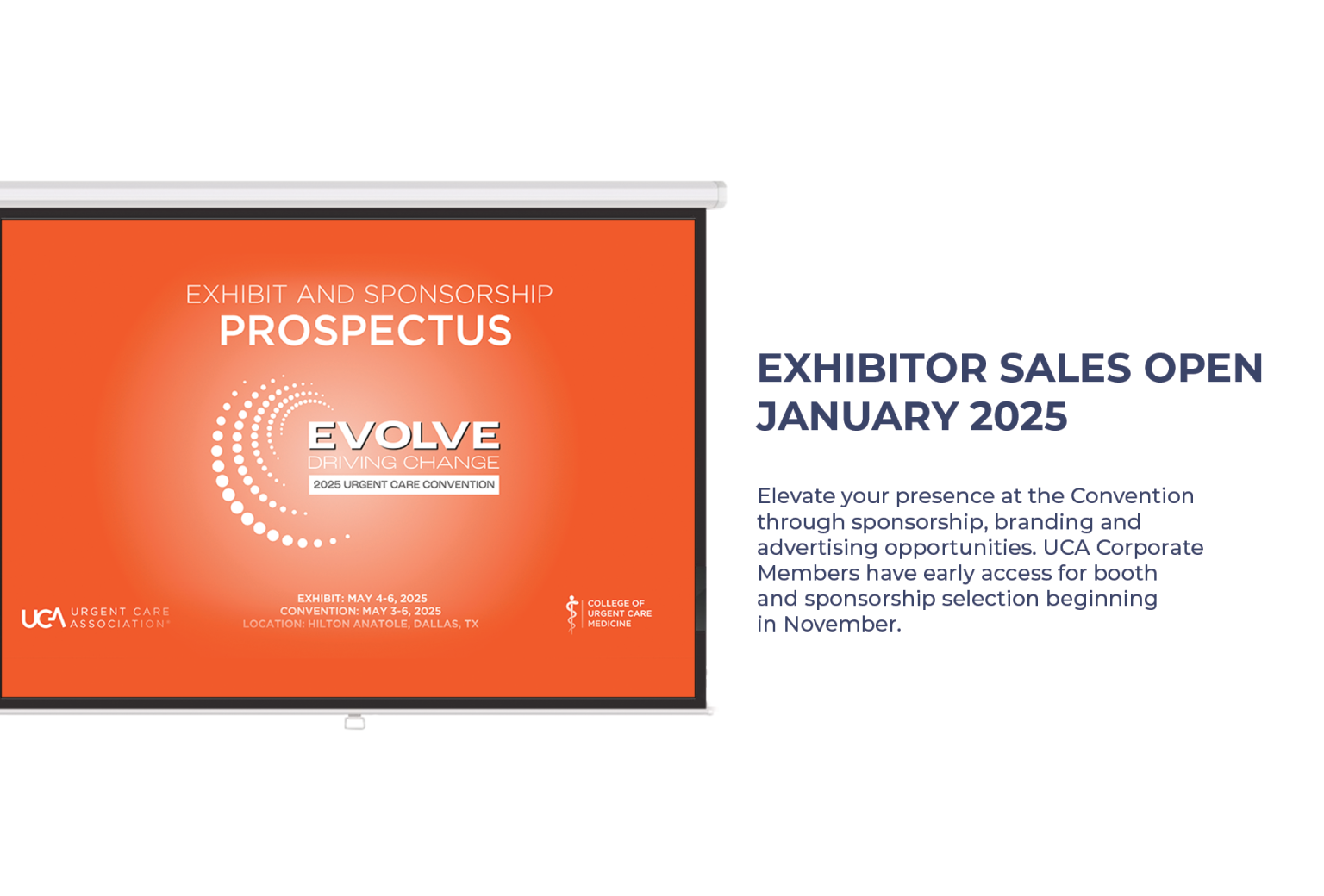 EXHIBIT AND SPONSORSHIP
PROSPECTUS

EVOLVE
DRIVING CHANGE
2025 URGENT CARE CONVENTION

UCA URGENT CARE ASSOCIATION

EXHIBIT: MAY 4-6, 2025
CONVENTION: MAY 3-6, 2025
LOCATION: HILTON ANATOLE, DALLAS, TX

COLLEGE OF URGENT CARE MEDICINE

EXHIBITOR SALES OPEN JANUARY 2025

Elevate your presence at the Convention through sponsorship, branding and advertising opportunities. UCA Corporate Members have early access for booth and sponsorship selection beginning in November.